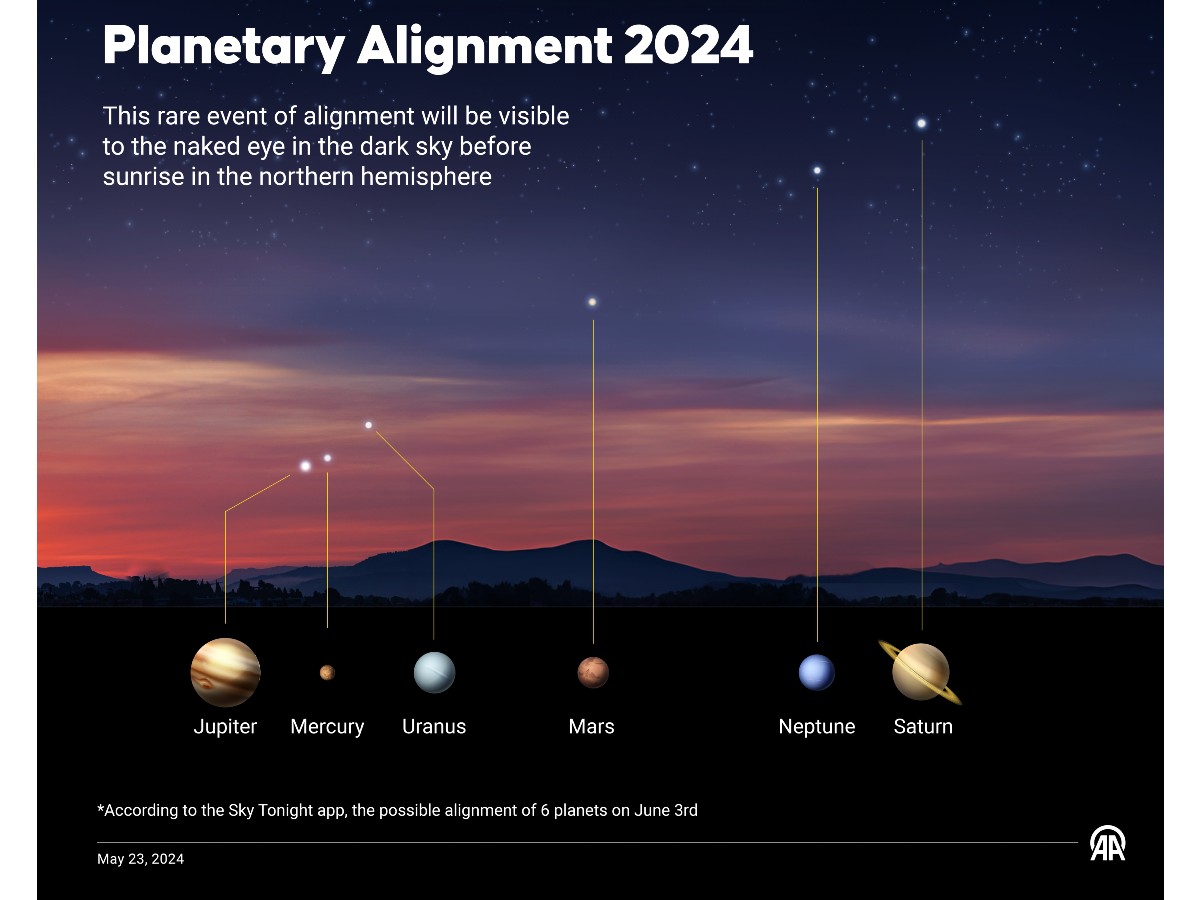 Planetary Alignment 2024

This rare event of alignment will be visible to the naked eye in the dark sky before sunrise in the northern hemisphere

Jupiter Mercury Uranus Mars Neptune Saturn

*According to the Sky Tonight app, the possible alignment of 6 planets on June 3rd

May 23, 2024

AA